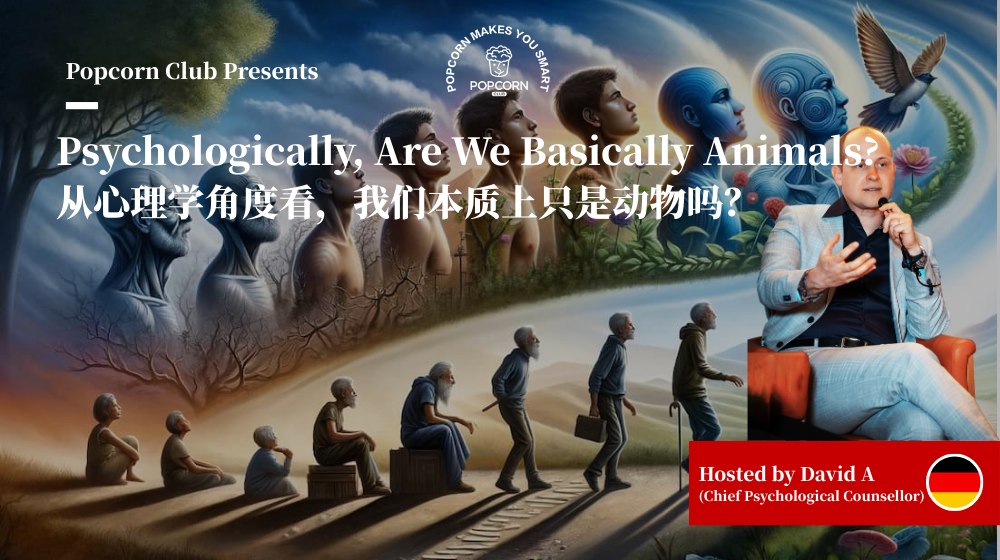 Popcorn Club Presents

POPCORN MAKES YOU SMART
POPCORN
CLUB

Psychologically, Are We Basically Animals?
从心理学角度看，我们本质上只是动物吗？

Hosted by David A
(Chief Psychological Counsellor)